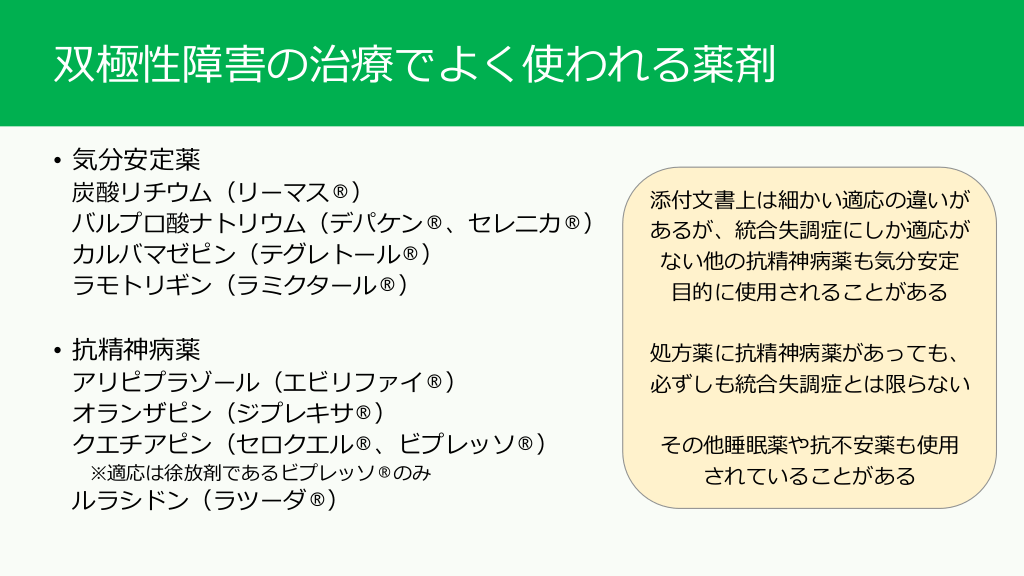 双極性障害の治療でよく使われる薬剤

• 気分安定薬
炭酸リチウム（リーマス®）
バルプロ酸ナトリウム（デパケン®、セレニカ®）
カルバマゼピン（テグレトール®）
ラモトリギン（ラミクタール®）

• 抗精神病薬
アリピプラゾール（エビリファイ®）
オランザピン（ジプレキサ®）
クエチアピン（セロクエル®、ビプレッソ®）
※適応は徐放剤であるビプレッソ®のみ
ルラシドン（ラツーダ®）

添付文書上は細かい適応の違いがあるが、統合失調症にしか適応がない他の抗精神病薬も気分安定目的に使用されることがある

処方薬に抗精神病薬があっても、必ずしも統合失調症とは限らない

その他睡眠薬や抗不安薬も使用されていることがある